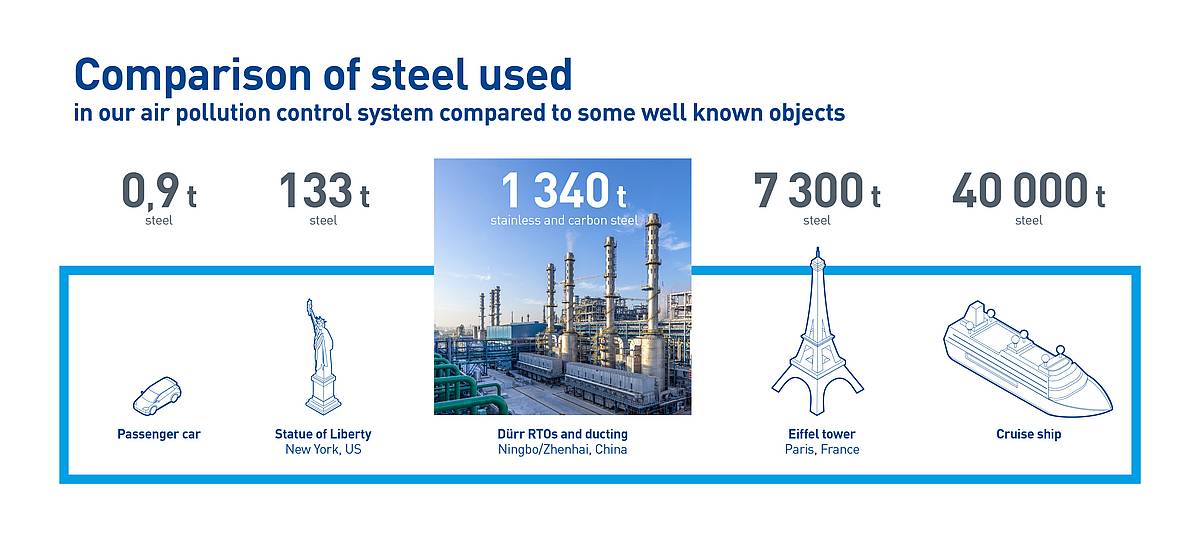 Comparison of steel used
in our air pollution control system compared to some well known objects

0,9 t
steel

133 t
steel

1 340 t
stainless and carbon steel

7 300 t
steel

40 000 t
steel

Passenger car

Statue of Liberty
New York, US

Dürr RTOs and ducting
Ningbo/Zhenhai, China

Eiffel tower
Paris, France

Cruise ship